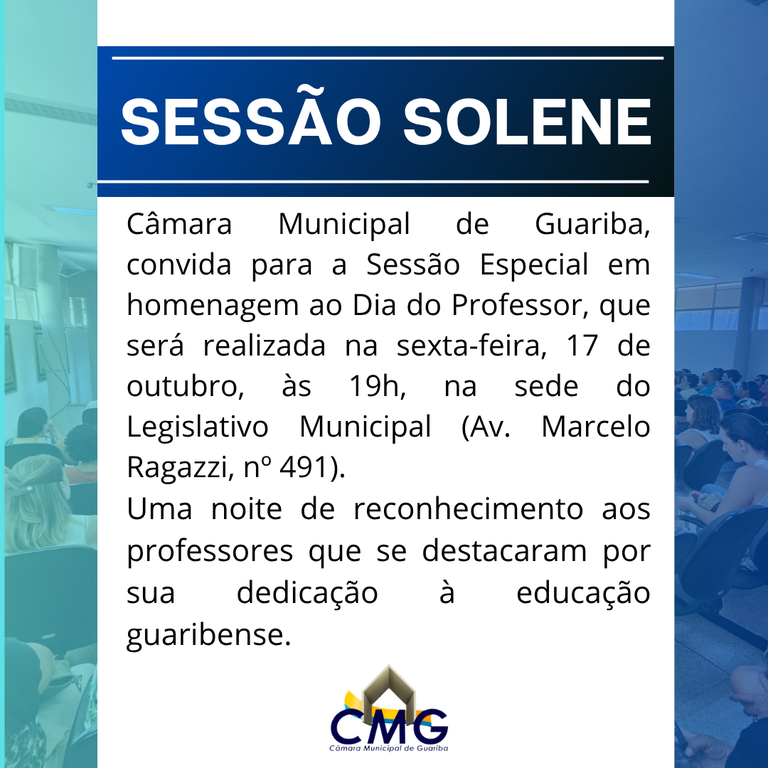 SESSÃO SOLENE

Câmara Municipal de Guariba, convida para a Sessão Especial em homenagem ao Dia do Professor, que será realizada na sexta-feira, 17 de outubro, às 19h, na sede do Legislativo Municipal (Av. Marcelo Ragazzi, nº 491).
Uma noite de reconhecimento aos professores que se destacaram por sua dedicação à educação guaribense.

CMG
Câmara Municipal de Guariba